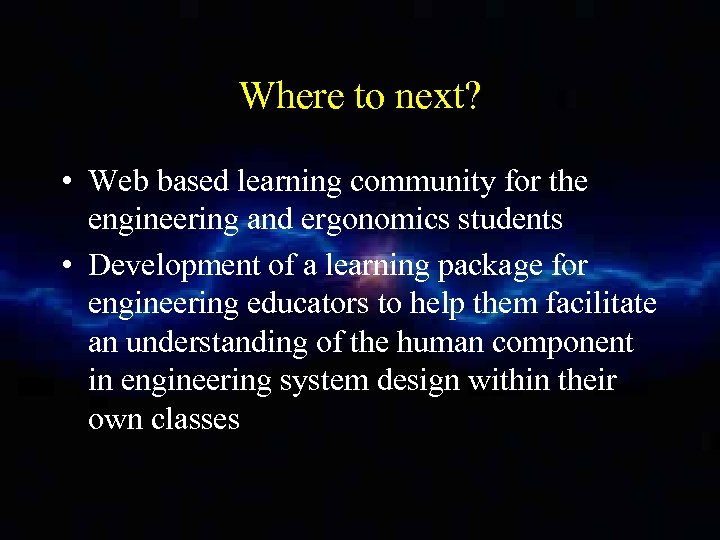 Where to next?

• Web based learning community for the engineering and ergonomics students
• Development of a learning package for engineering educators to help them facilitate an understanding of the human component in engineering system design within their own classes